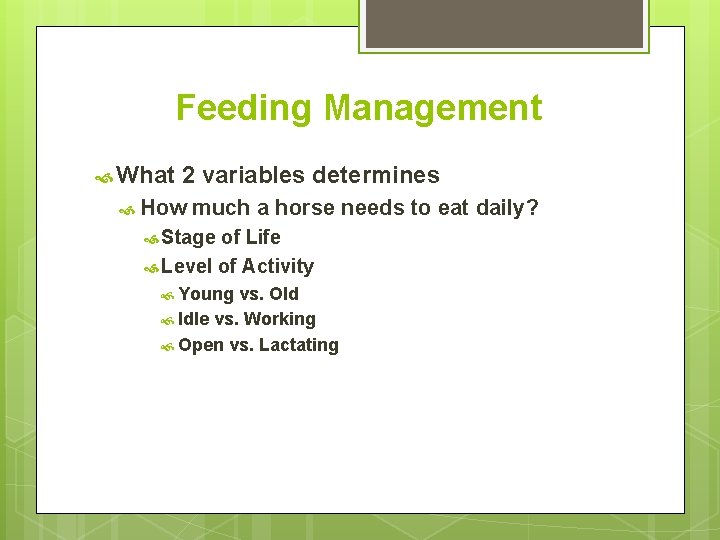 Feeding Management

What 2 variables determines

How much a horse needs to eat daily?

Stage of Life

Level of Activity

Young vs. Old

Idle vs. Working

Open vs. Lactating